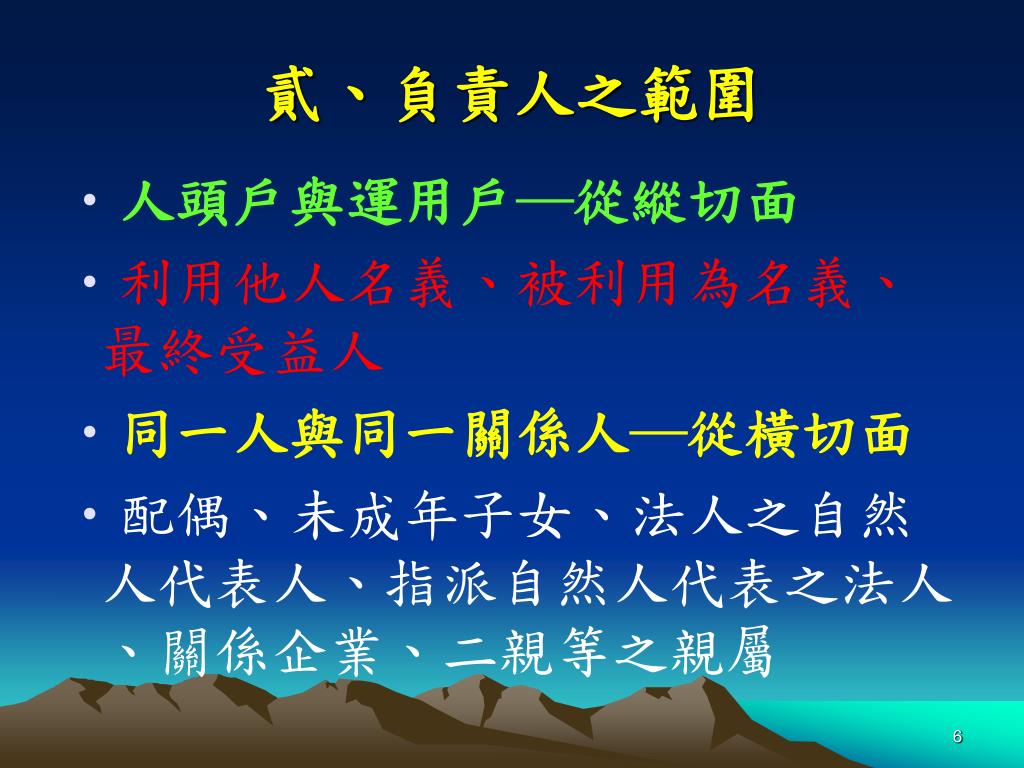 貳、負責人之範圍

• 人頭戶與運用戶—從縱切面

• 利用他人名義、被利用為名義、最終受益人

• 同一人與同一關係人—從橫切面

• 配偶、未成年子女、法人之自然人代表人、指派自然人代表之法人、關係企業、二親等之親屬

6